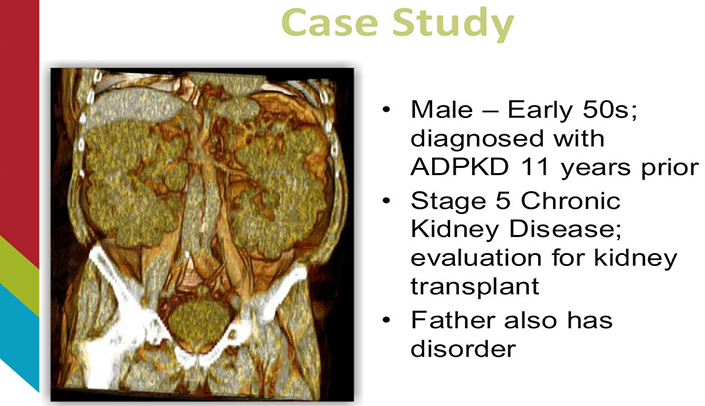 Case Study

• Male – Early 50s; diagnosed with ADPKD 11 years prior
• Stage 5 Chronic Kidney Disease; evaluation for kidney transplant
• Father also has disorder